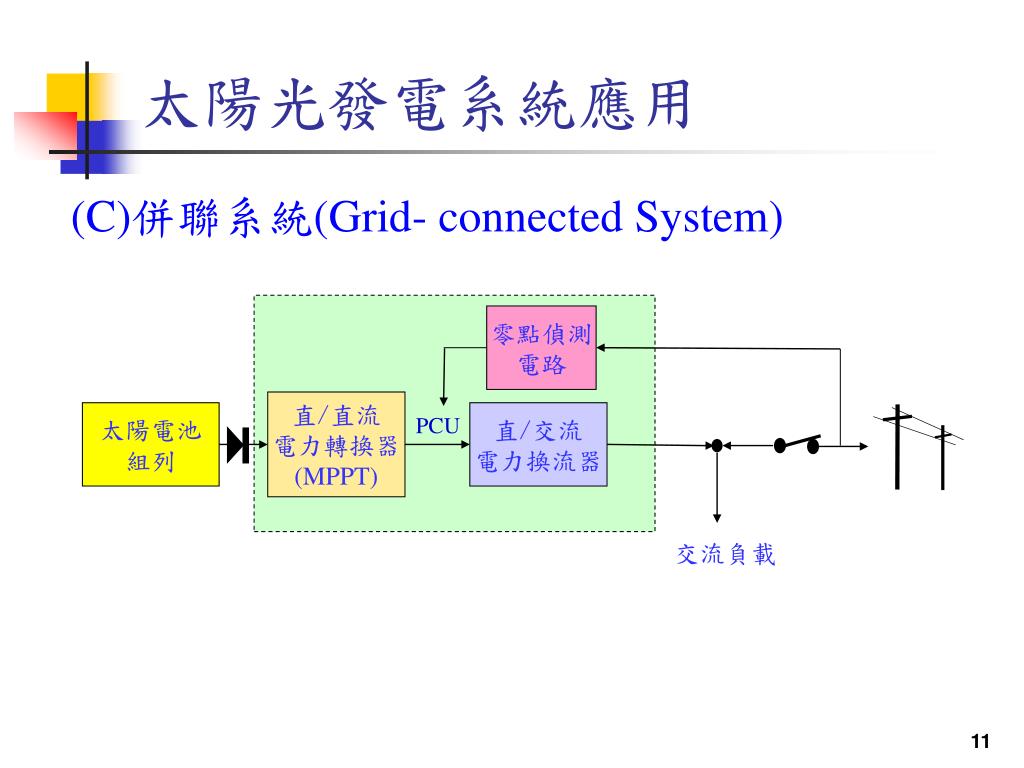 太陽光發電系統應用

(C)併聯系統(Grid- connected System)

零點偵測電路

太陽電池組列

直/直流電力轉換器(MPPT)

PCU

直/交流電力換流器

交流負載

11